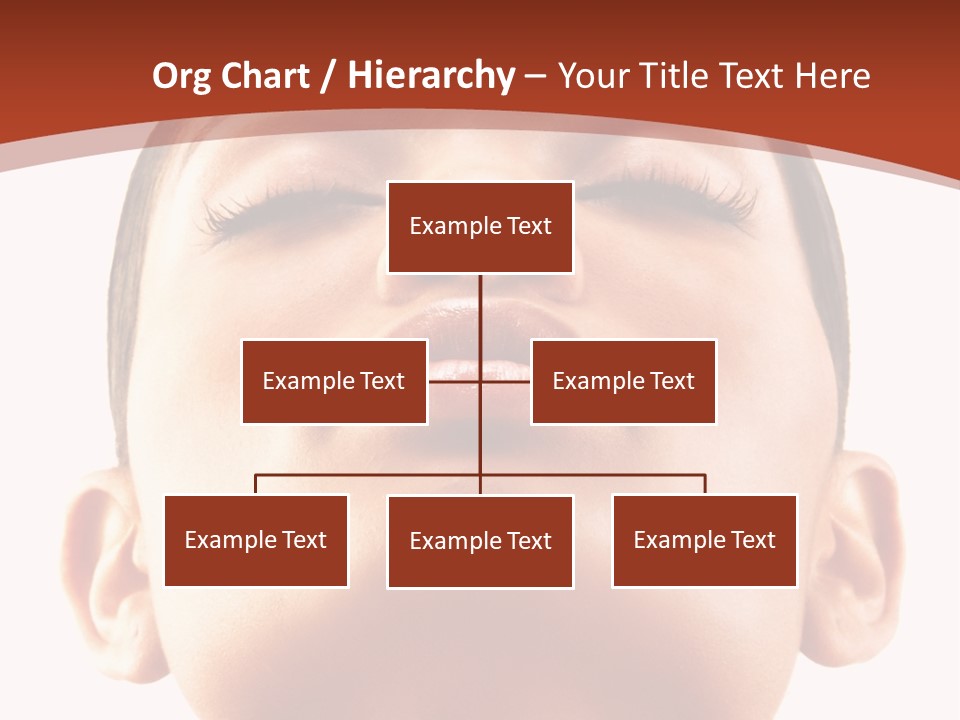 Org Chart / Hierarchy – Your Title Text Here

Example Text

Example Text

Example Text

Example Text

Example Text

Example Text